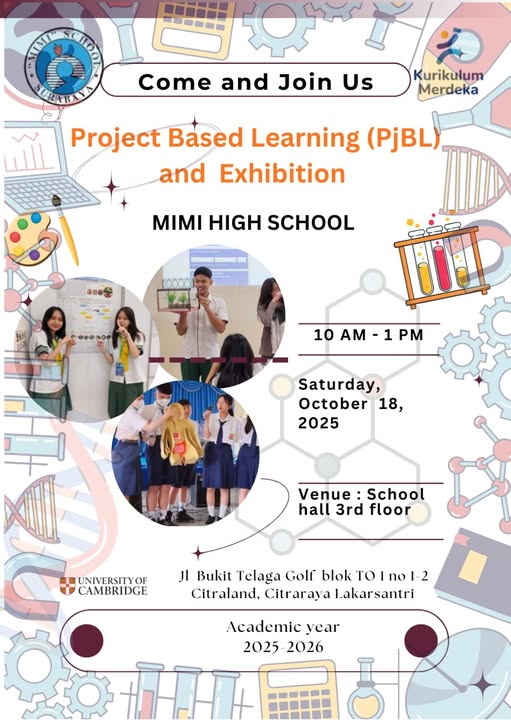 "MIMI" SCHOOL SURABAYA

Come and Join Us

Kurikulum Merdeka

Project Based Learning (PjBL) and Exhibition

MIMI HIGH SCHOOL

10 AM - 1 PM

Saturday, October 18, 2025

Venue : School hall 3rd floor

UNIVERSITY OF CAMBRIDGE

Jl Bukit Telaga Golf blok TO 1 no 1-2 Citraland, Citraraya Lakarsantri

Academic year 2025-2026